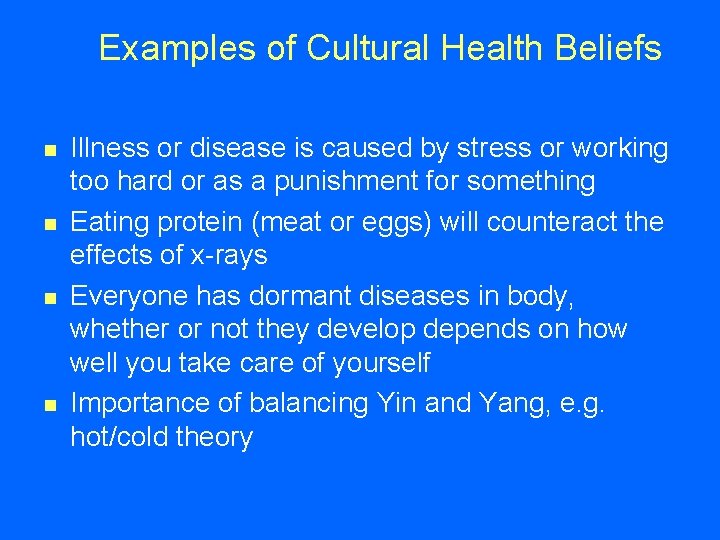 Examples of Cultural Health Beliefs

- Illness or disease is caused by stress or working too hard or as a punishment for something
- Eating protein (meat or eggs) will counteract the effects of x-rays
- Everyone has dormant diseases in body, whether or not they develop depends on how well you take care of yourself
- Importance of balancing Yin and Yang, e.g. hot/cold theory